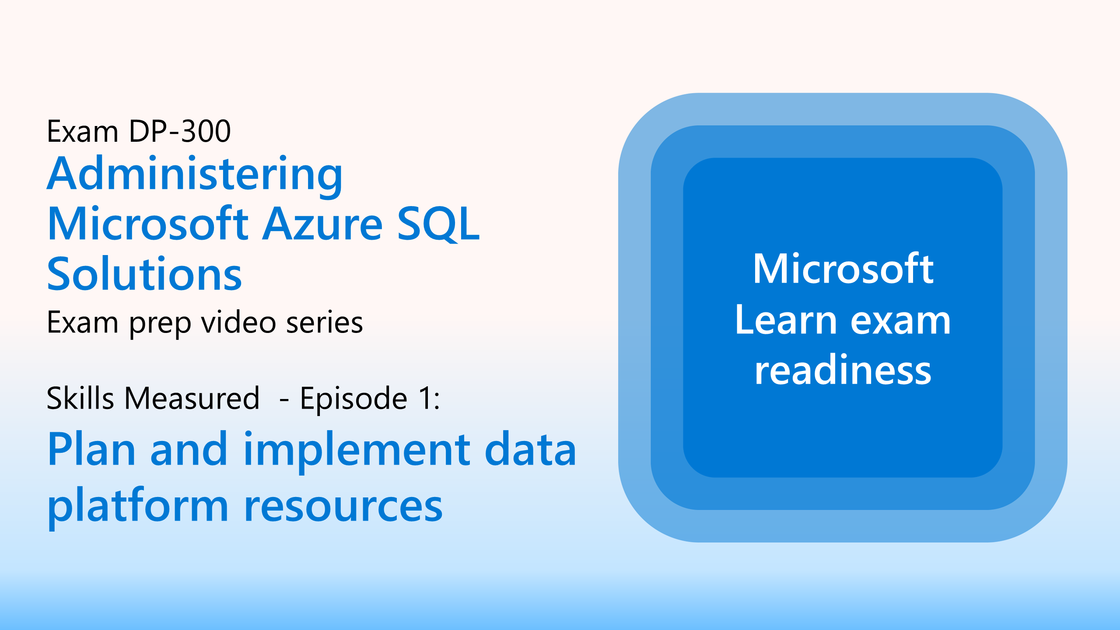 Exam DP-300
Administering Microsoft Azure SQL Solutions
Exam prep video series

Skills Measured  - Episode 1:
Plan and implement data platform resources

Microsoft Learn exam readiness